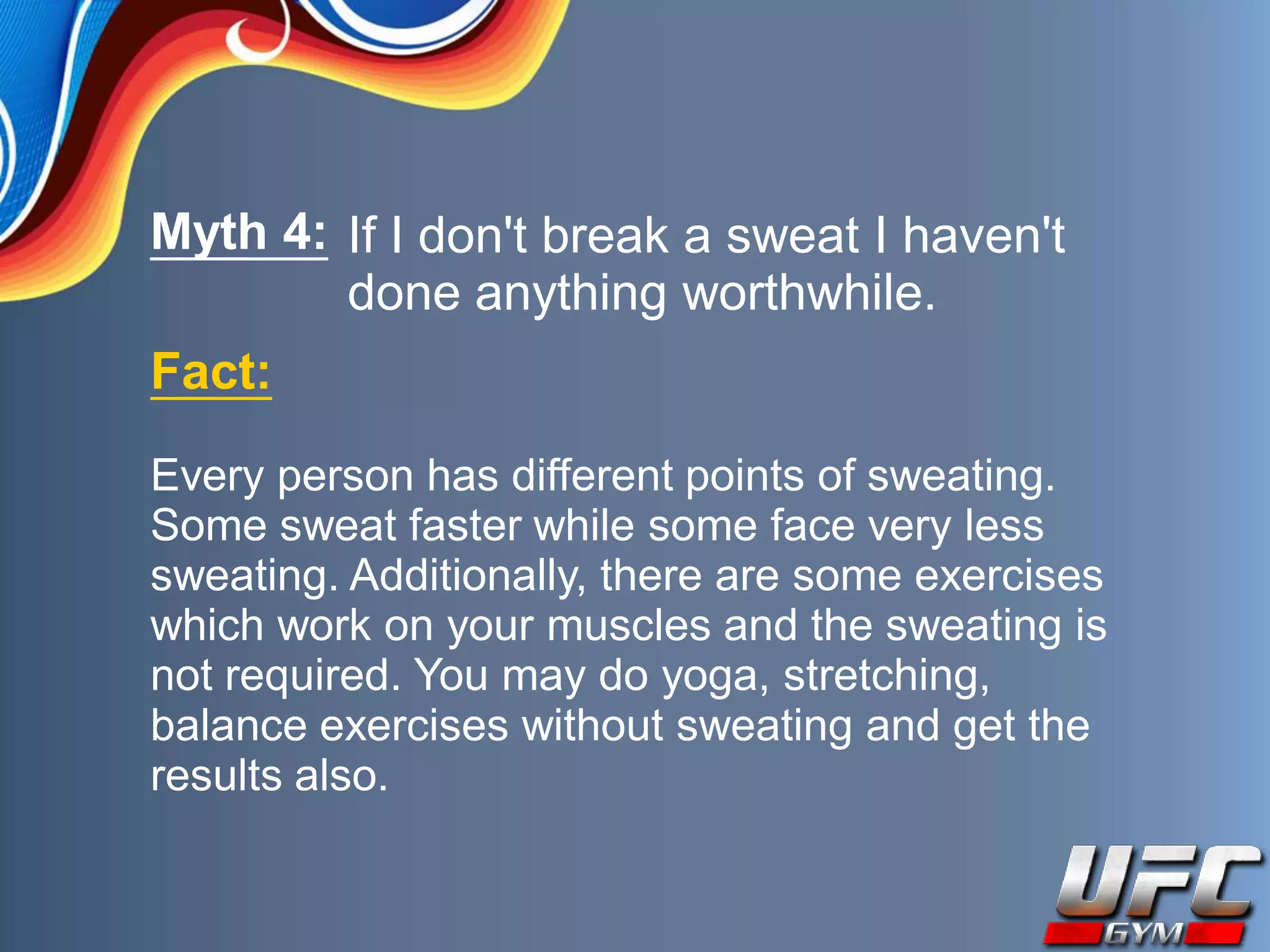 Myth 4: If I don't break a sweat I haven't done anything worthwhile.

Fact:

Every person has different points of sweating. Some sweat faster while some face very less sweating. Additionally, there are some exercises which work on your muscles and the sweating is not required. You may do yoga, stretching, balance exercises without sweating and get the results also.

UFC GYM